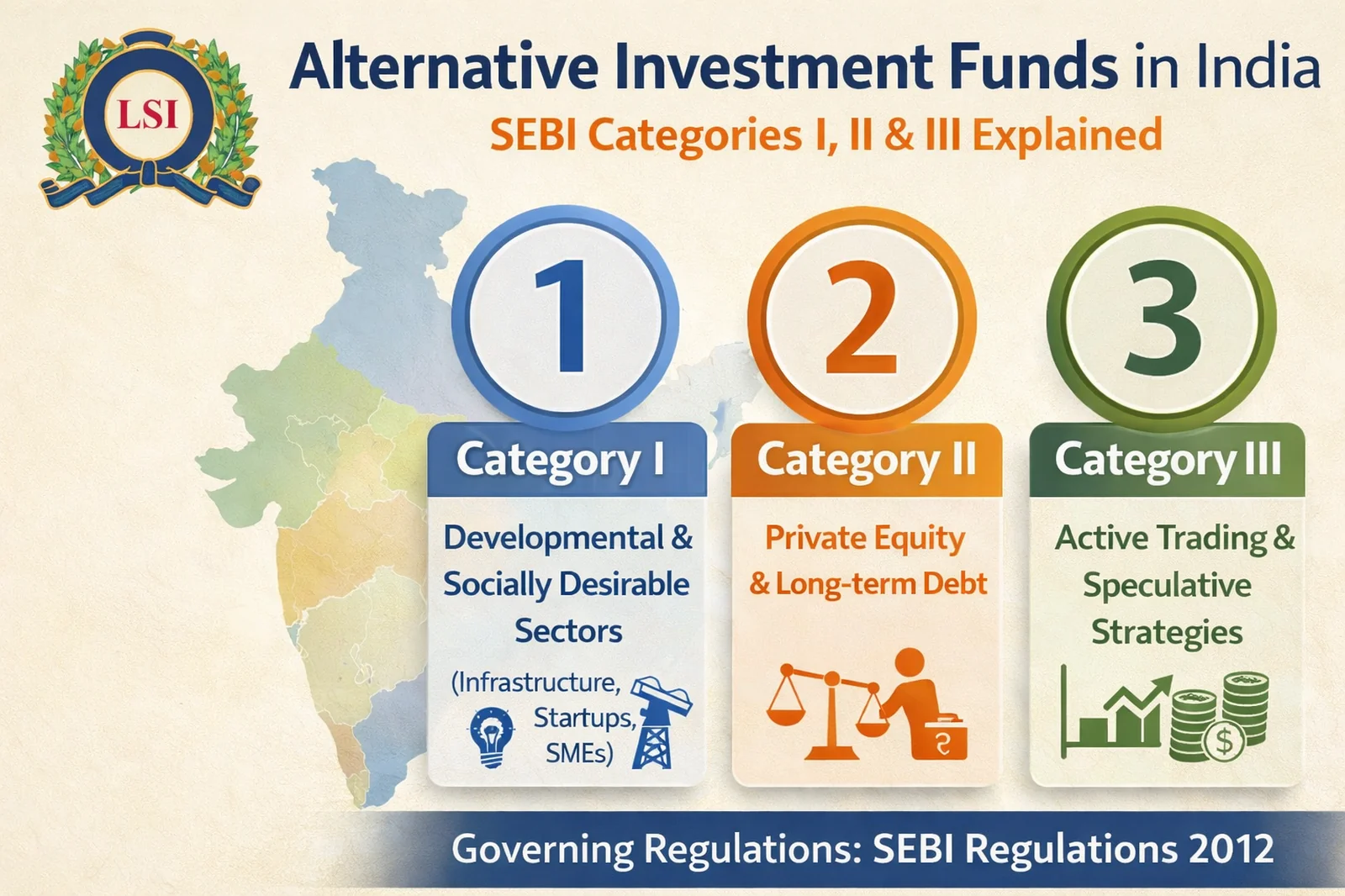 LSI

Alternative Investment Funds in India

SEBI Categories I, II & III Explained

1

Category I

Developmental & Socially Desirable Sectors

(Infrastructure, Startups, SMEs)

2

Category II

Private Equity & Long-term Debt

3

Category III

Active Trading & Speculative Strategies

$

Governing Regulations: SEBI Regulations 2012